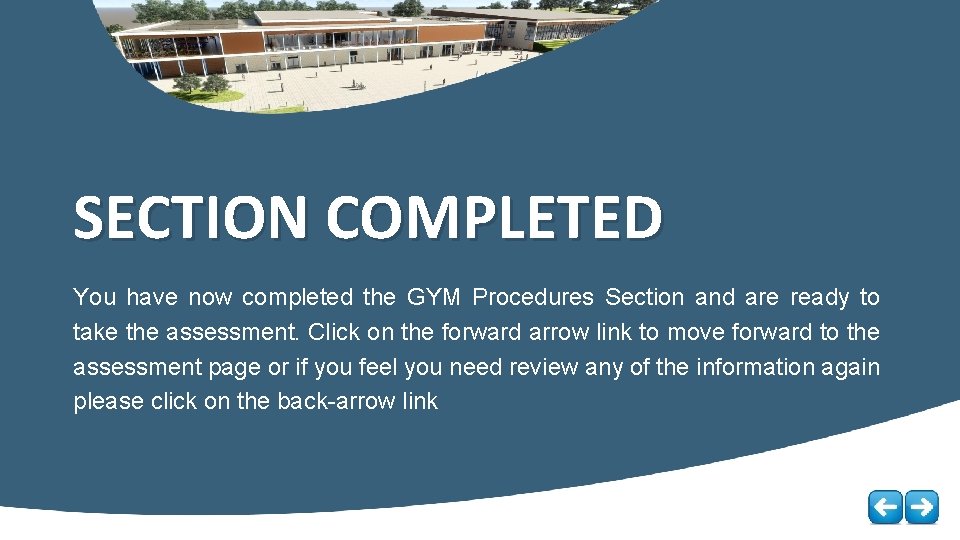 SECTION COMPLETED

You have now completed the GYM Procedures Section and are ready to take the assessment. Click on the forward arrow link to move forward to the assessment page or if you feel you need review any of the information again please click on the back-arrow link